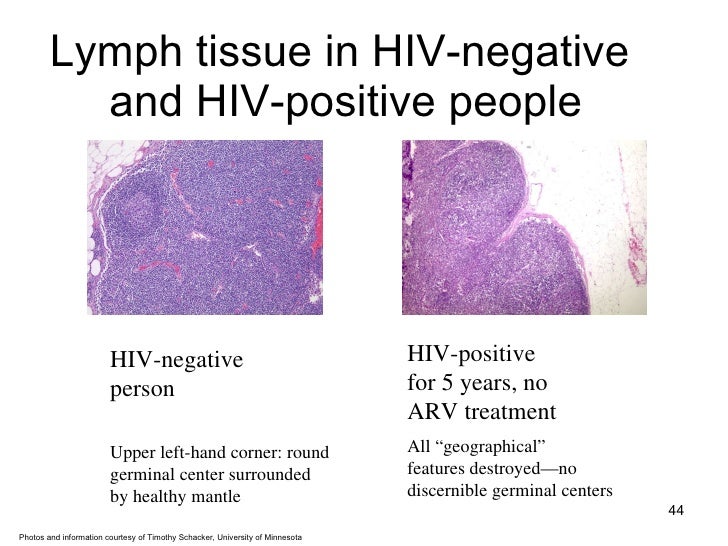 Lymph tissue in HIV-negative and HIV-positive people

HIV-negative person

Upper left-hand corner: round germinal center surrounded by healthy mantle

HIV-positive for 5 years, no ARV treatment

All “geographical” features destroyed—no discernible germinal centers

44

Photos and information courtesy of Timothy Schacker, University of Minnesota